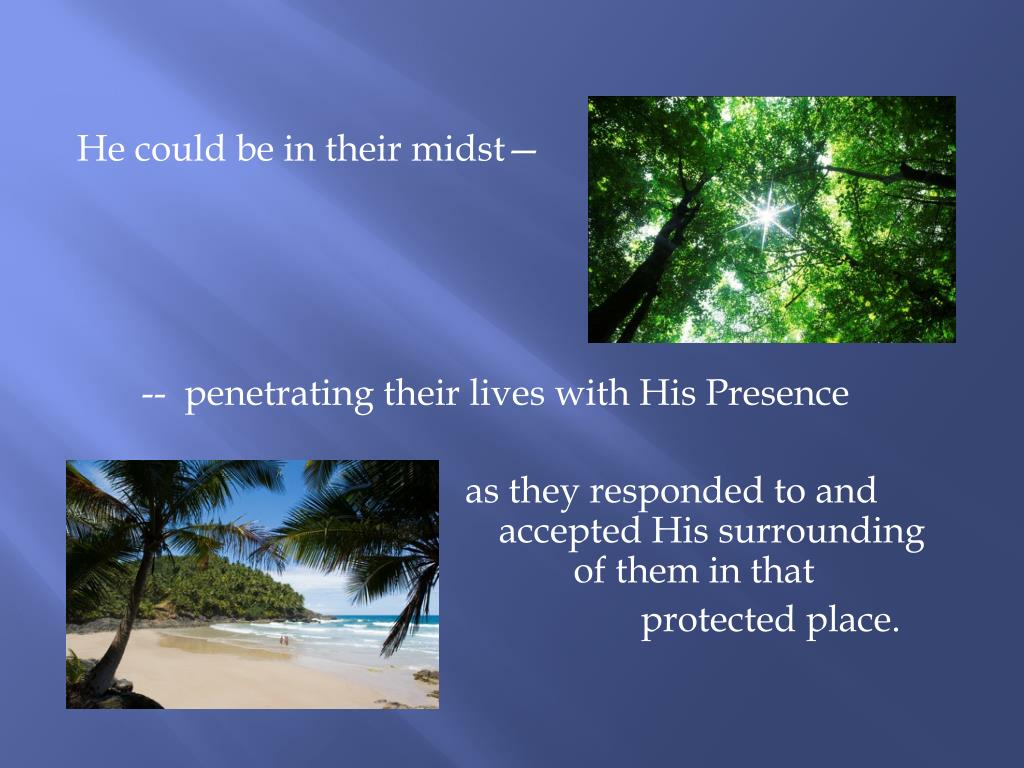 He could be in their midst—

-- penetrating their lives with His Presence

as they responded to and accepted His surrounding of them in that protected place.